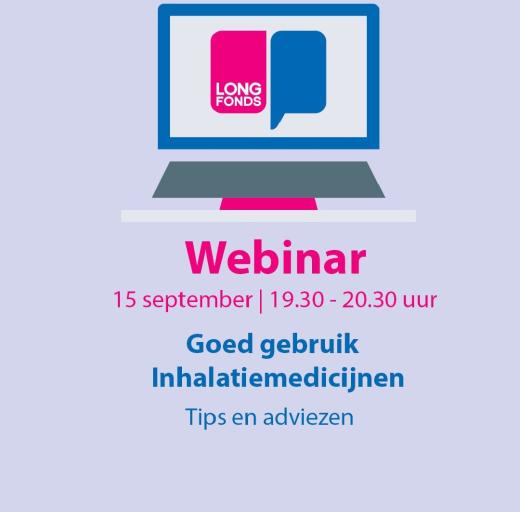 LONG FONDS

Webinar

15 september | 19.30 - 20.30 uur

Goed gebruik Inhalatiemedicijnen

Tips en adviezen